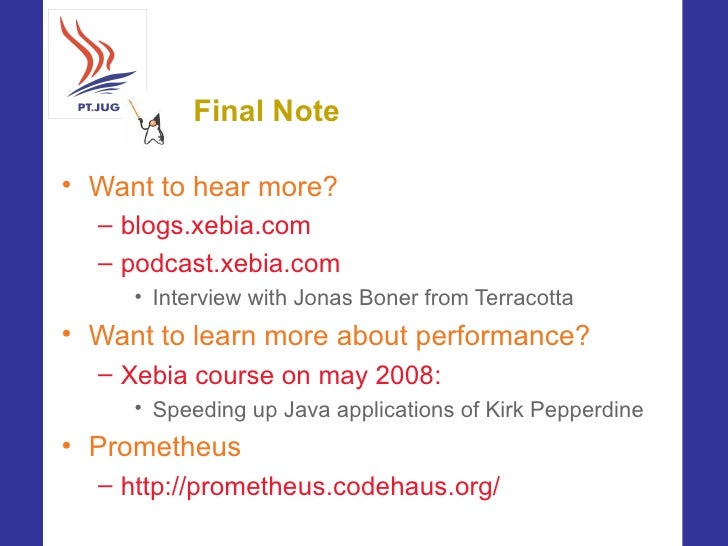 PT.JUG

Final Note

• Want to hear more?
 – blogs.xebia.com
 – podcast.xebia.com
  • Interview with Jonas Boner from Terracotta
• Want to learn more about performance?
 – Xebia course on may 2008:
  • Speeding up Java applications of Kirk Pepperdine
• Prometheus
 – http://prometheus.codehaus.org/